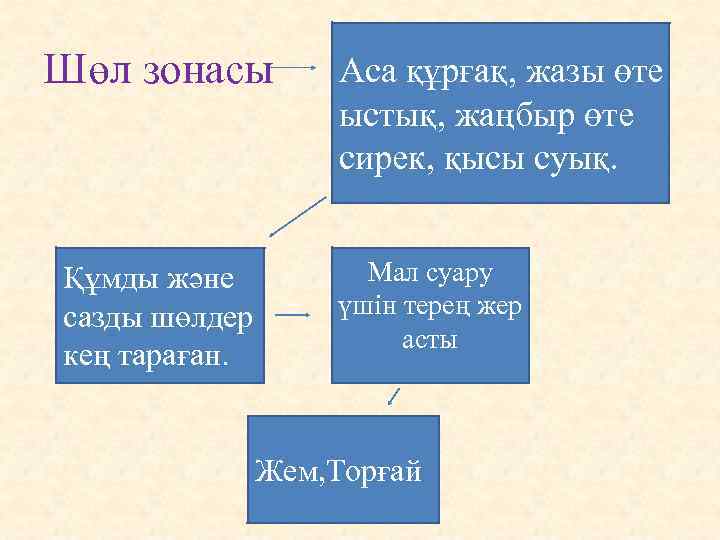 Шөл зонасы

Аса құрғақ, жазы өте ыстық, жаңбыр өте сирек, қысы суық.

Құмды және сазды шөлдер кең тараған.

Мал суару үшін терең жер асты

Жем,Торғай